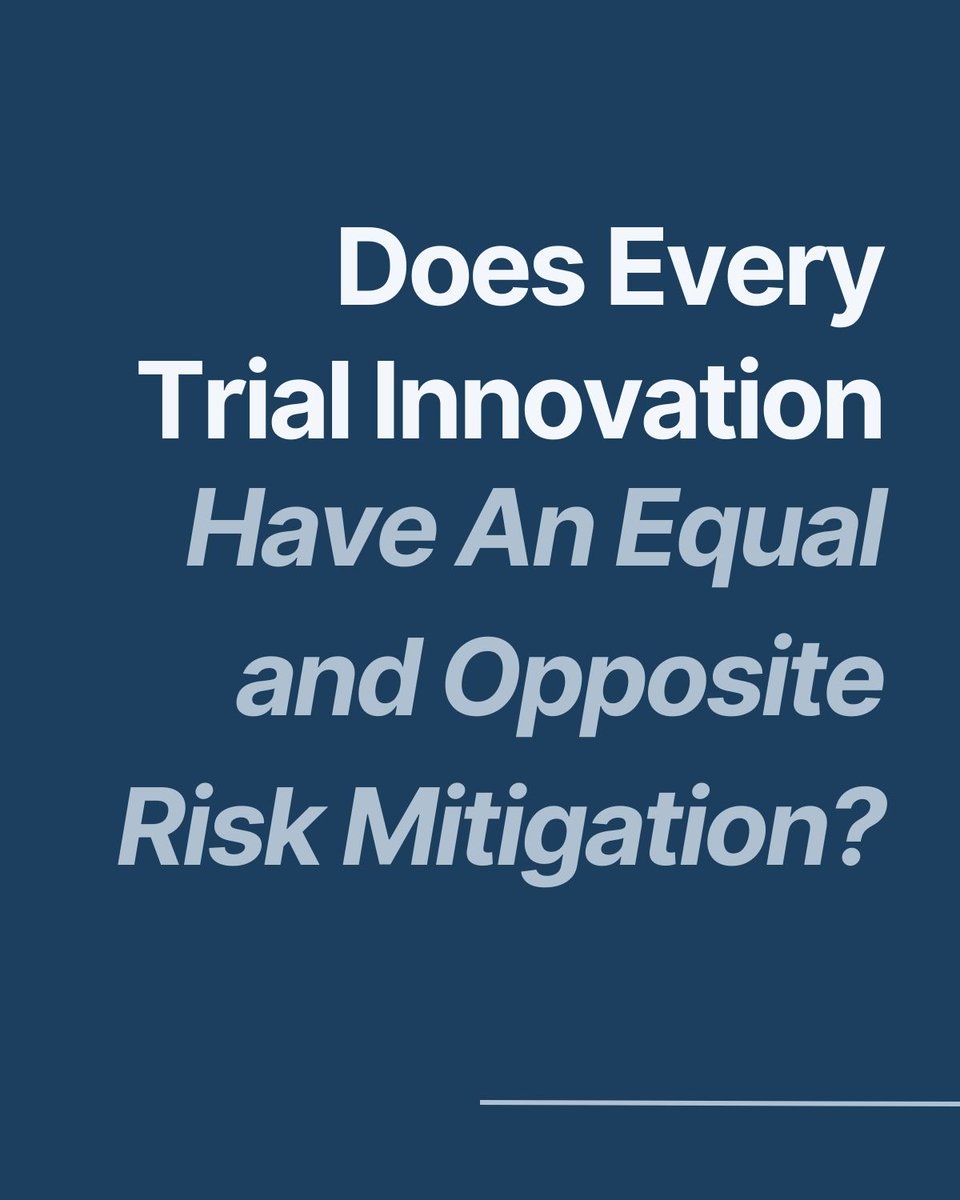 Does Every Trial Innovation Have An Equal and Opposite Risk Mitigation?